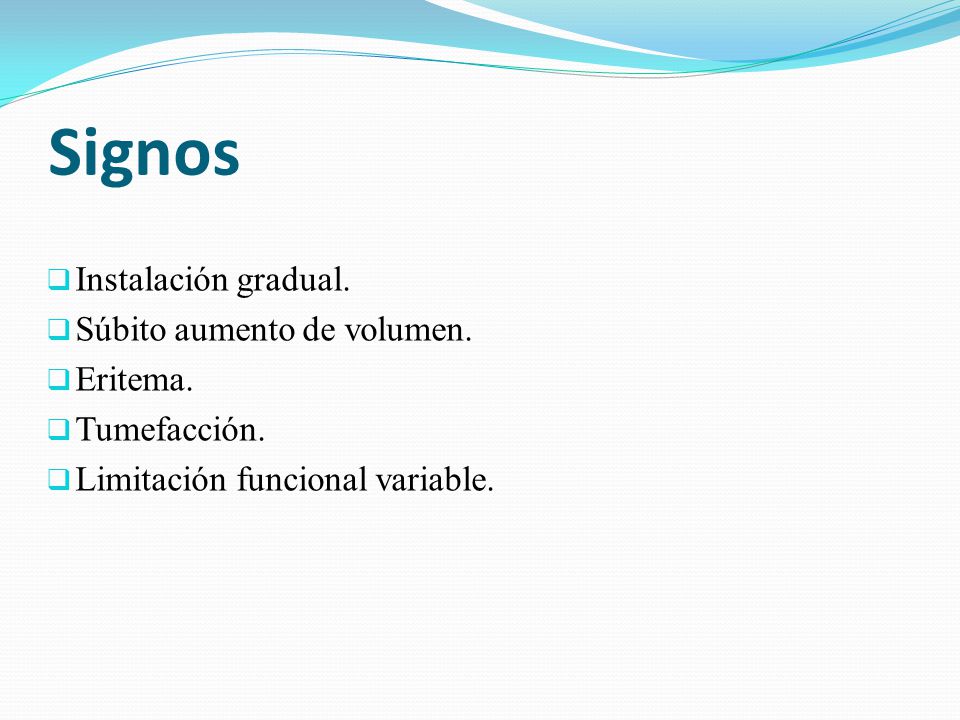 Signos

❑ Instalación gradual.
❑ Súbito aumento de volumen.
❑ Eritema.
❑ Tumefacción.
❑ Limitación funcional variable.